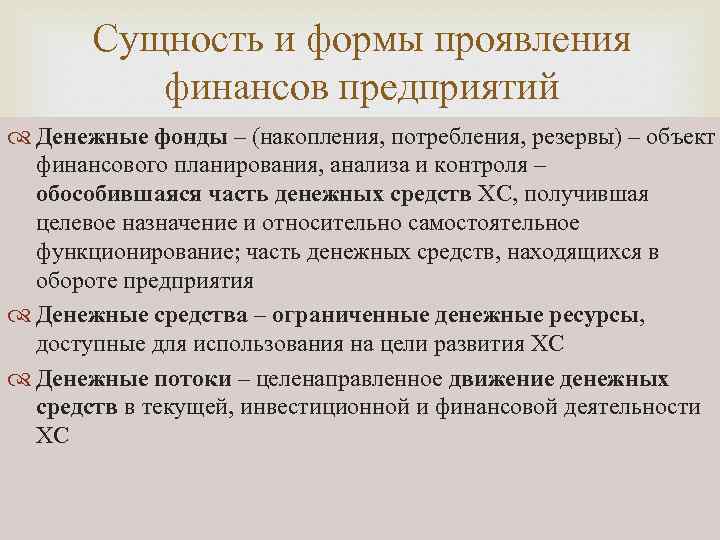 Сущность и формы проявления финансов предприятий

Денежные фонды – (накопления, потребления, резервы) – объект финансового планирования, анализа и контроля – обособившаяся часть денежных средств ХС, получившая целевое назначение и относительно самостоятельное функционирование; часть денежных средств, находящихся в обороте предприятия

Денежные средства – ограниченные денежные ресурсы, доступные для использования на цели развития ХС

Денежные потоки – целенаправленное движение денежных средств в текущей, инвестиционной и финансовой деятельности ХС